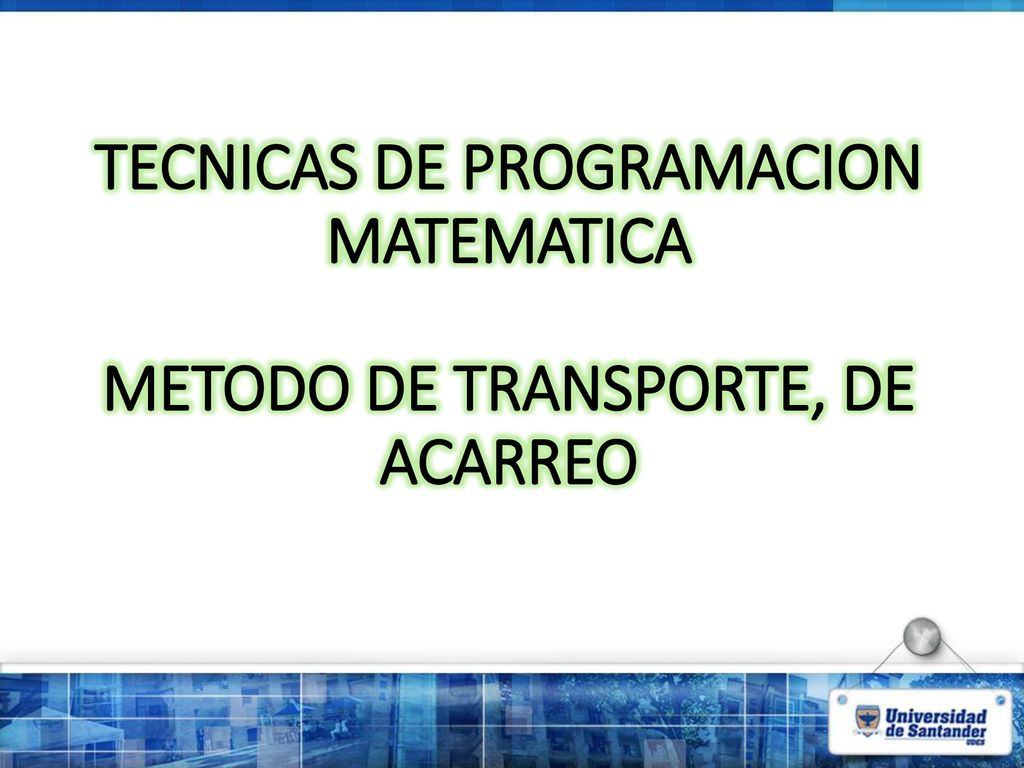 TECNICAS DE PROGRAMACION MATEMATICA

METODO DE TRANSPORTE, DE ACARREO

Universidad de Santander
UDES